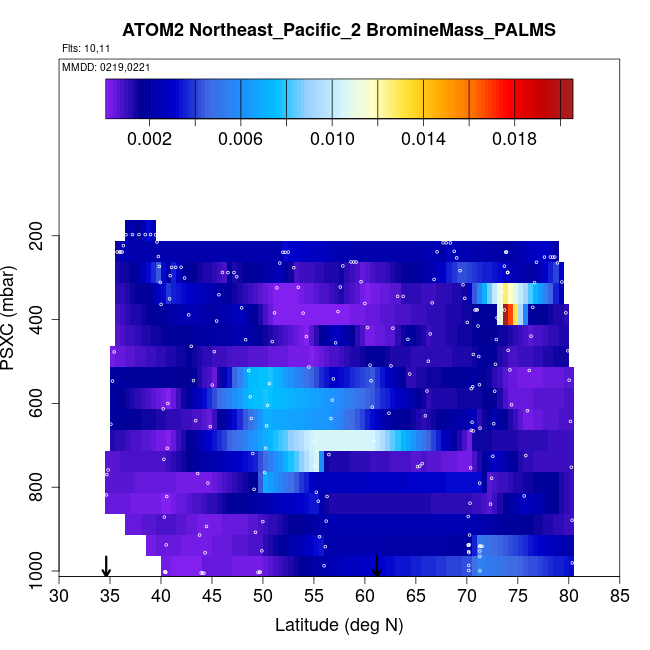 ATOM2 Northeast_Pacific_2 BromineMass_PALMS

Flts: 10,11

MMDD: 0219,0221

0.002 0.006 0.010 0.014 0.018

PSXC (mbar)

200
400
600
800
1000

30 35 40 45 50 55 60 65 70 75 80 85

Latitude (deg N)